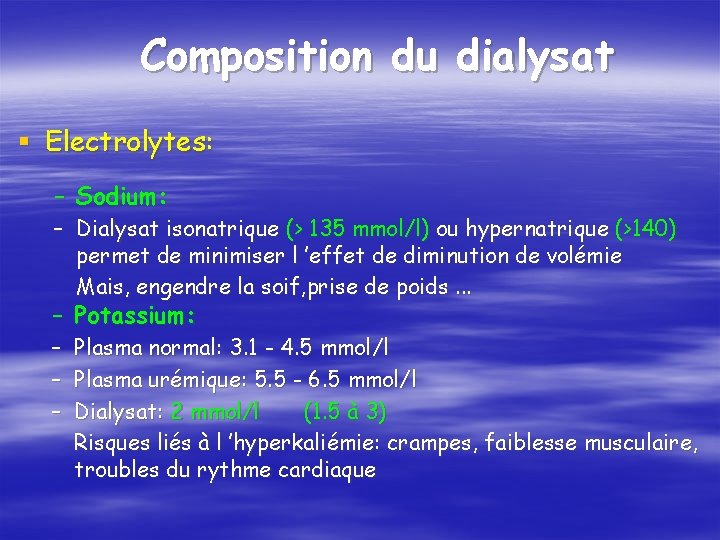 Composition du dialysat

▪ Electrolytes:

– Sodium:
– Dialysat isonatrique (> 135 mmol/l) ou hypernatrique (>140) permet de minimiser l 'effet de diminution de volémie
Mais, engendre la soif,prise de poids ...
– Potassium:
– Plasma normal: 3.1 - 4.5 mmol/l
– Plasma urémique: 5.5 - 6.5 mmol/l
– Dialysat: 2 mmol/l (1.5 à 3)
Risques liés à l 'hyperkaliémie: crampes, faiblesse musculaire, troubles du rythme cardiaque